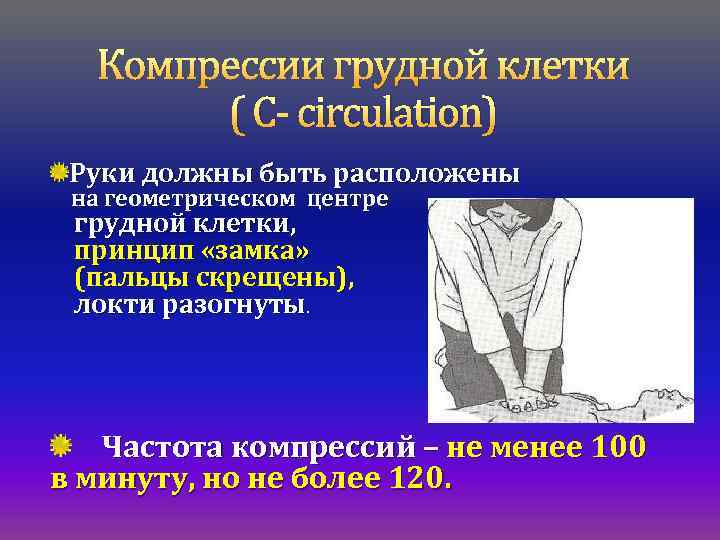 Компрессии грудной клетки
( C- circulation)

Руки должны быть расположены на геометрическом центре грудной клетки, принцип «замка» (пальцы скрещены), локти разогнуты.

Частота компрессий – не менее 100 в минуту, но не более 120.